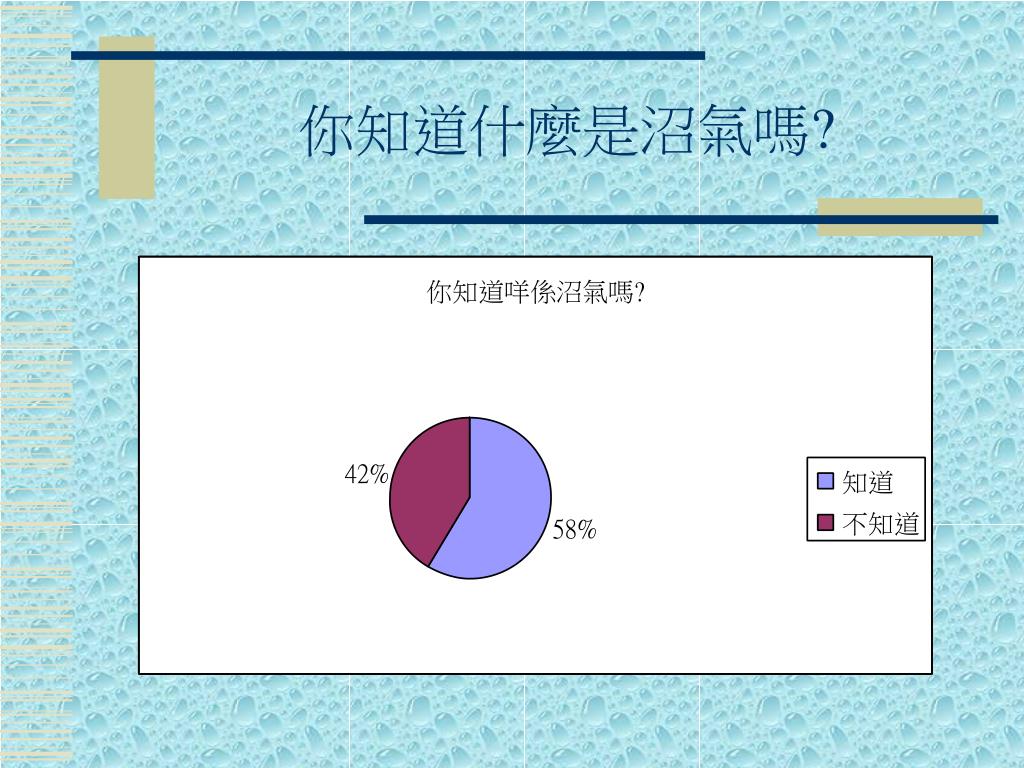 你知道什麼是沼氣嗎?

你知道咩係沼氣嗎?

42%

58%

知道
不知道